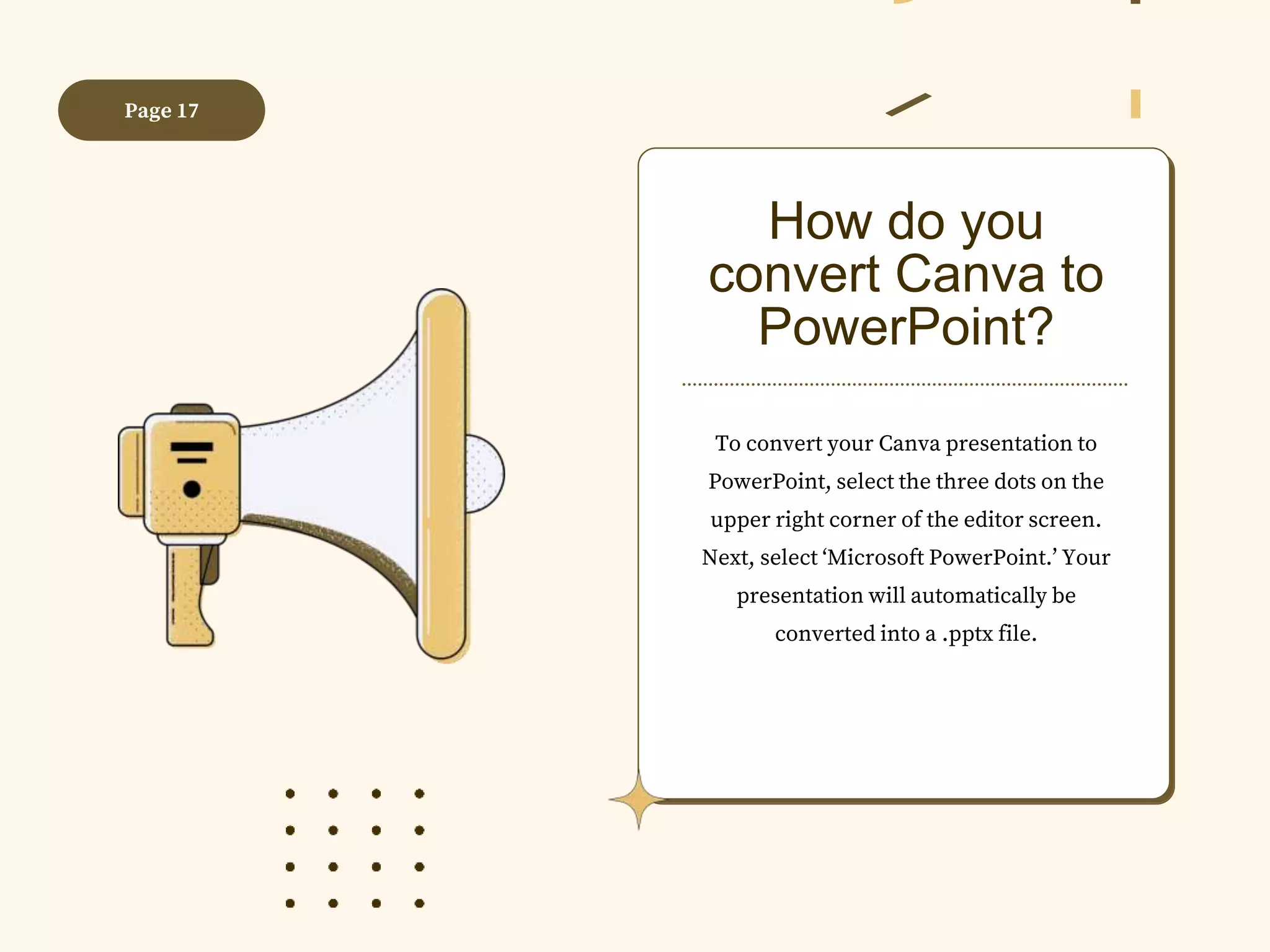 Page 17

How do you convert Canva to PowerPoint?

To convert your Canva presentation to PowerPoint, select the three dots on the upper right corner of the editor screen. Next, select ‘Microsoft PowerPoint.’ Your presentation will automatically be converted into a .pptx file.